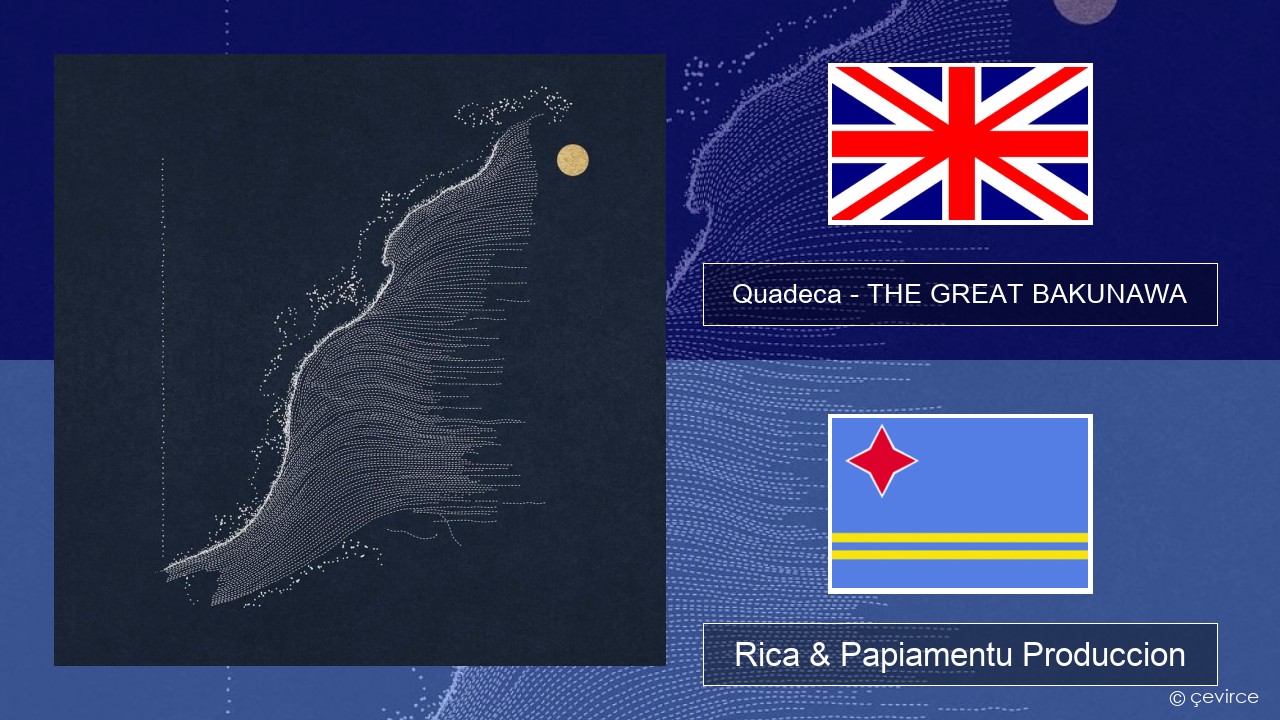 Quadeca - THE GREAT BAKUNAWA

Rica & Papiamentu Produccion

© çevirce